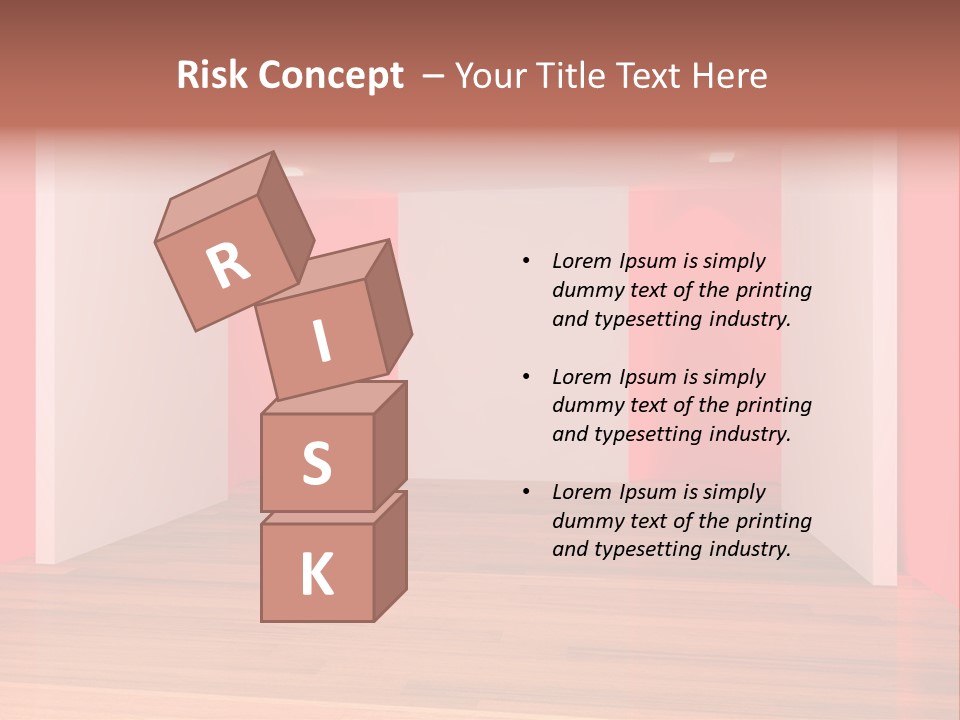 Risk Concept – Your Title Text Here

R
I
S
K

• Lorem Ipsum is simply dummy text of the printing and typesetting industry.

• Lorem Ipsum is simply dummy text of the printing and typesetting industry.

• Lorem Ipsum is simply dummy text of the printing and typesetting industry.